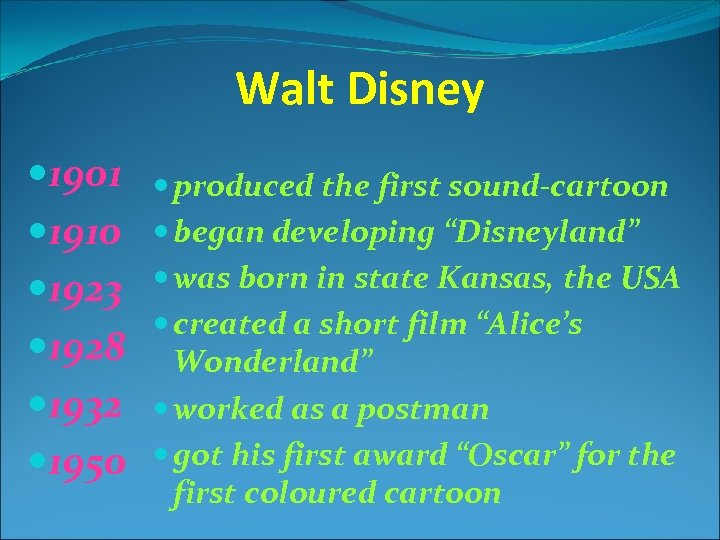 Walt Disney

- 1901
- 1910
- 1923
- 1928
- 1932
- 1950

- produced the first sound-cartoon
- began developing “Disneyland”
- was born in state Kansas, the USA
- created a short film “Alice’s Wonderland”
- worked as a postman
- got his first award “Oscar” for the first coloured cartoon